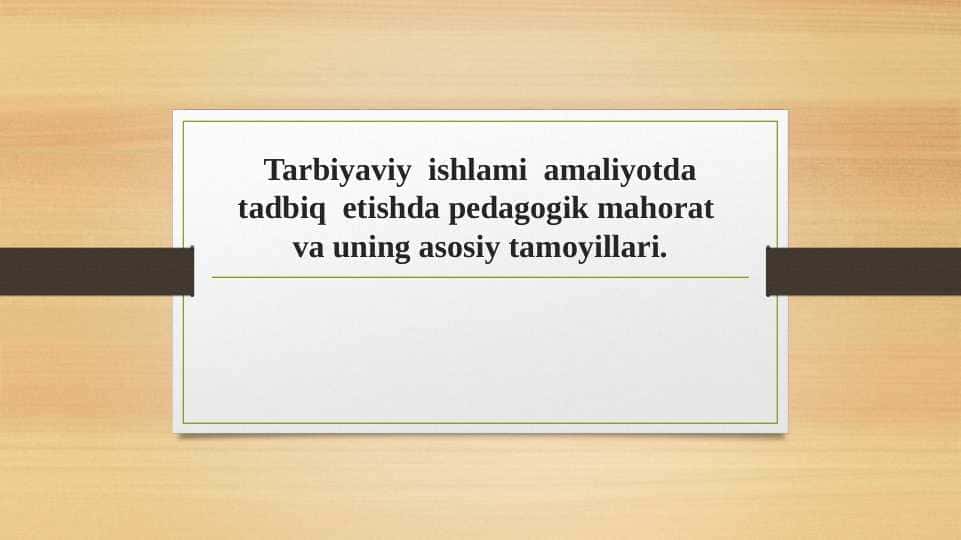 Tarbiyaviy ishlami amaliyotda tadbiq etishda pedagogik mahorat va uning asosiy tamoyillari.